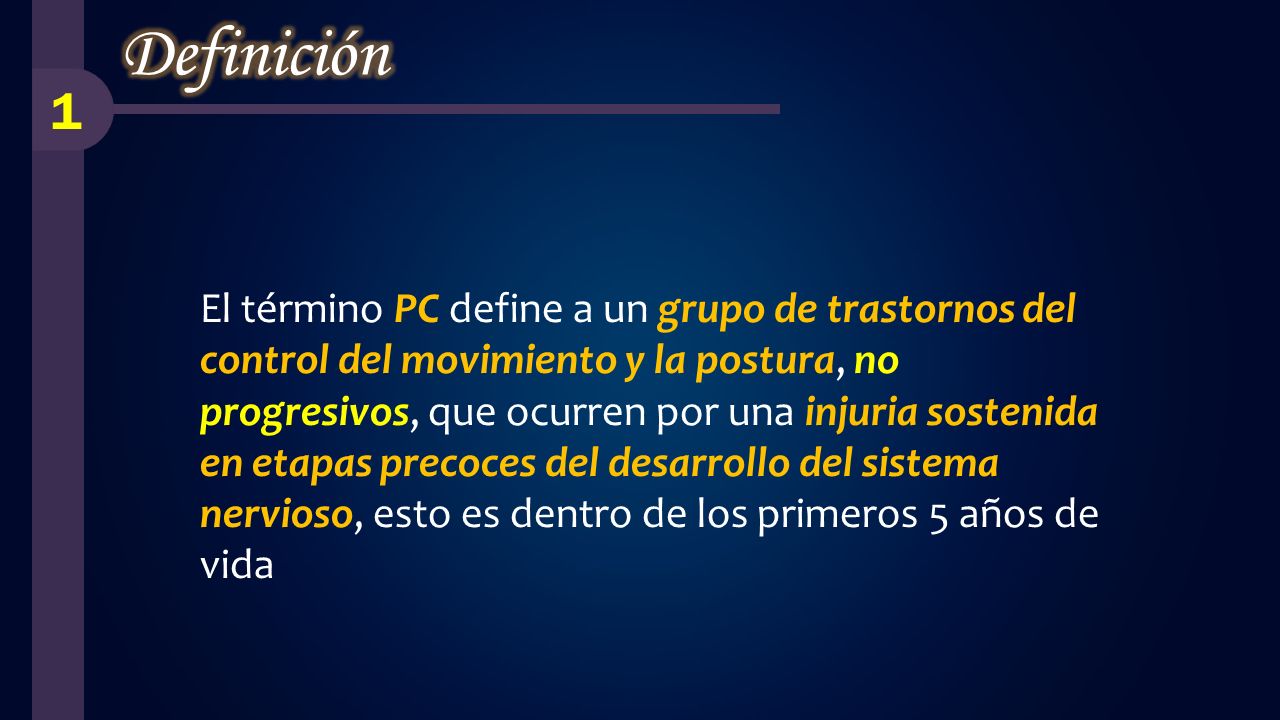 Definición

1

El término PC define a un grupo de trastornos del control del movimiento y la postura, no progresivos, que ocurren por una injuria sostenida en etapas precoces del desarrollo del sistema nervioso, esto es dentro de los primeros 5 años de vida